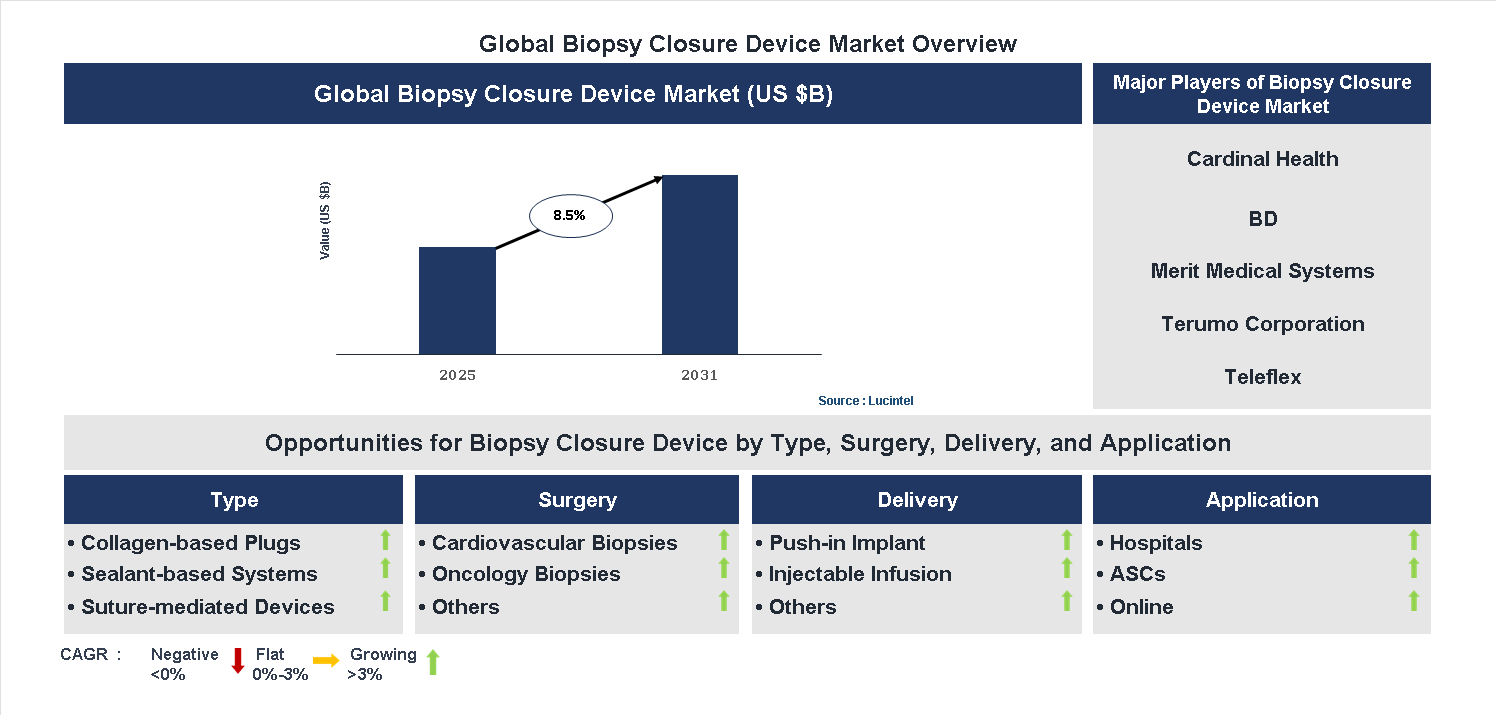 Global Biopsy Closure Device Market Overview

Global Biopsy Closure Device Market (US $B)

Value (US $B)

8.5%

2025

2031

Source : Lucintel

Major Players of Biopsy Closure Device Market

Cardinal Health

BD

Merit Medical Systems

Terumo Corporation

Teleflex

Opportunities for Biopsy Closure Device by Type, Surgery, Delivery, and Application

Type

• Collagen-based Plugs
• Sealant-based Systems
• Suture-mediated Devices

Surgery

• Cardiovascular Biopsies
• Oncology Biopsies
• Others

Delivery

• Push-in Implant
• Injectable Infusion
• Others

Application

• Hospitals
• ASCs
• Online

CAGR : Negative <0% Flat 0%-3% Growing >3%